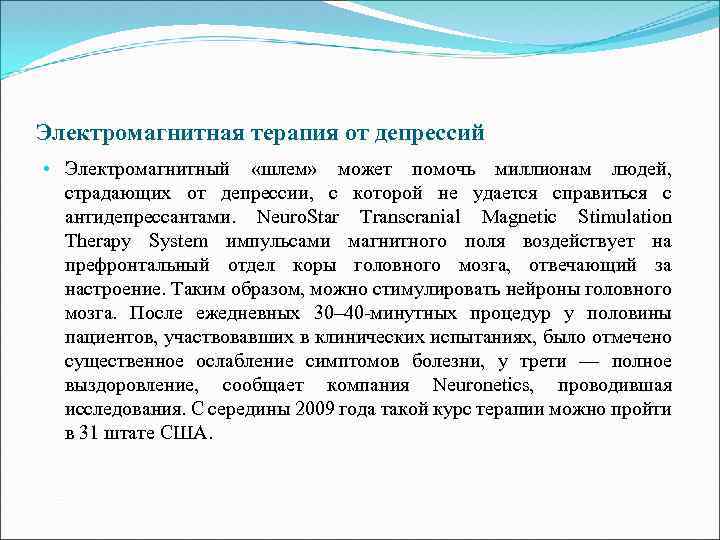 Электромагнитная терапия от депрессий

• Электромагнитный «шлем» может помочь миллионам людей, страдающих от депрессии, с которой не удается справиться с антидепрессантами. NeuroStar Transcranial Magnetic Stimulation Therapy System импульсами магнитного поля воздействует на префронтальный отдел коры головного мозга, отвечающий за настроение. Таким образом, можно стимулировать нейроны головного мозга. После ежедневных 30–40-минутных процедур у половины пациентов, участвовавших в клинических испытаниях, было отмечено существенное ослабление симптомов болезни, у трети — полное выздоровление, сообщает компания Neuronetics, проводившая исследования. С середины 2009 года такой курс терапии можно пройти в 31 штате США.